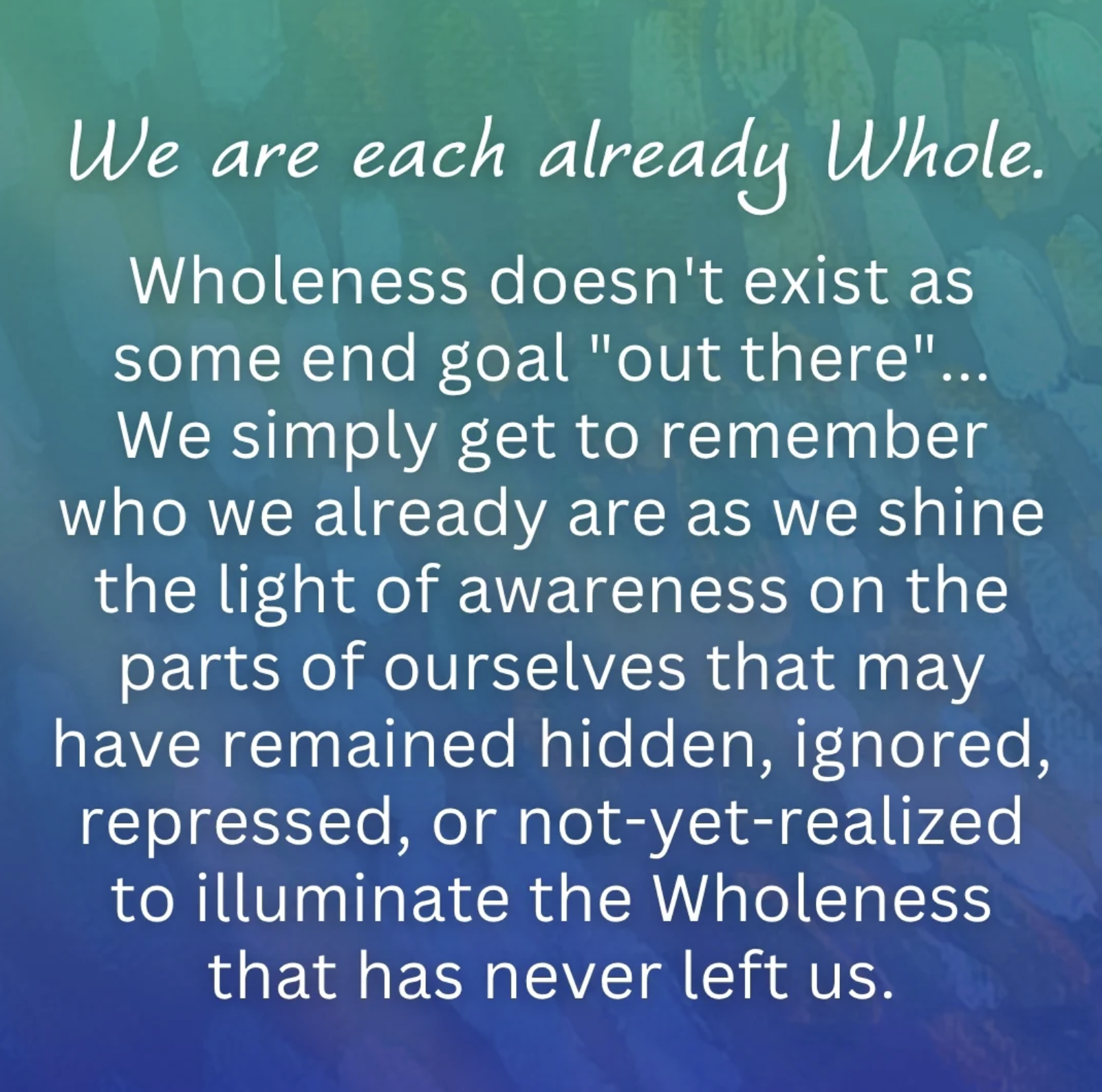 We are each already Whole.

Wholeness doesn't exist as some end goal "out there"... We simply get to remember who we already are as we shine the light of awareness on the parts of ourselves that may have remained hidden, ignored, repressed, or not-yet-realized to illuminate the Wholeness that has never left us.